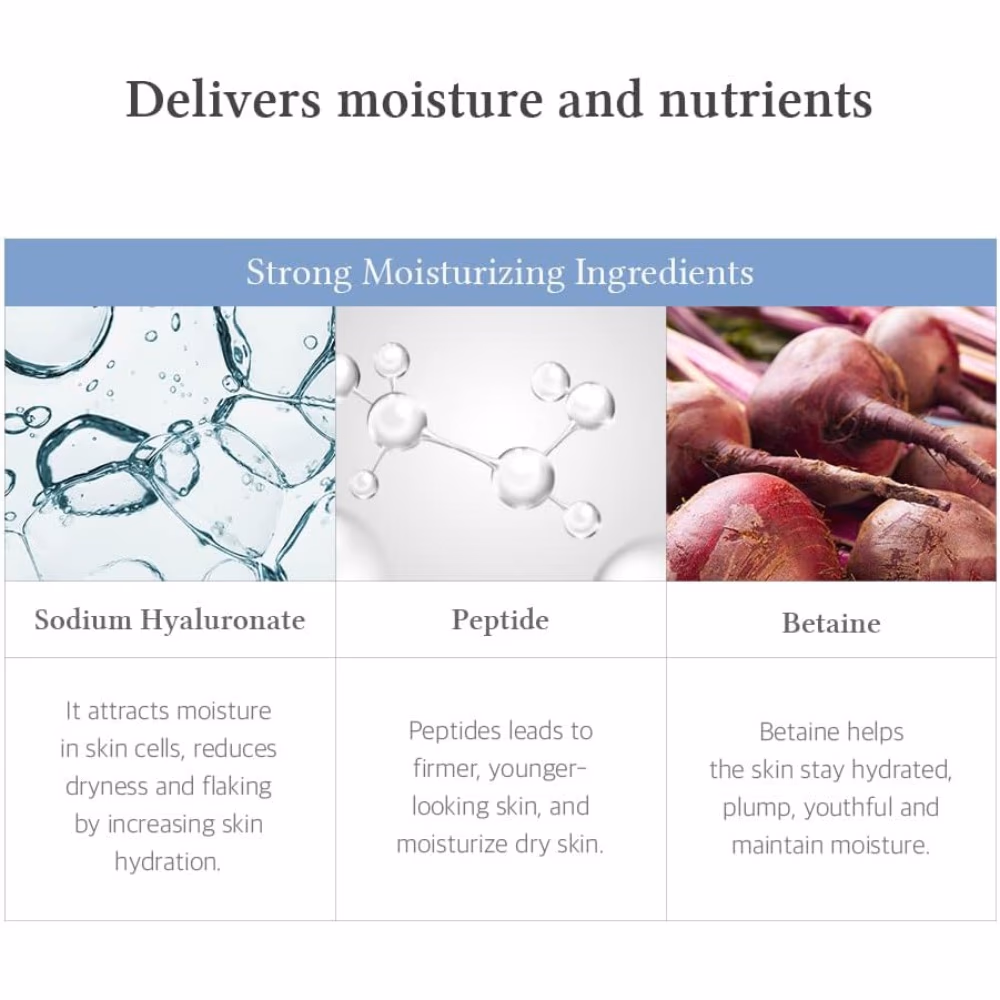 Delivers moisture and nutrients

Strong Moisturizing Ingredients

| Sodium Hyaluronate | Peptide | Betaine |
|---|---|---|
| It attracts moisture in skin cells, reduces dryness and flaking by increasing skin hydration. | Peptides leads to firmer, younger-looking skin, and moisturize dry skin. | Betaine helps the skin stay hydrated, plump, youthful and maintain moisture. |